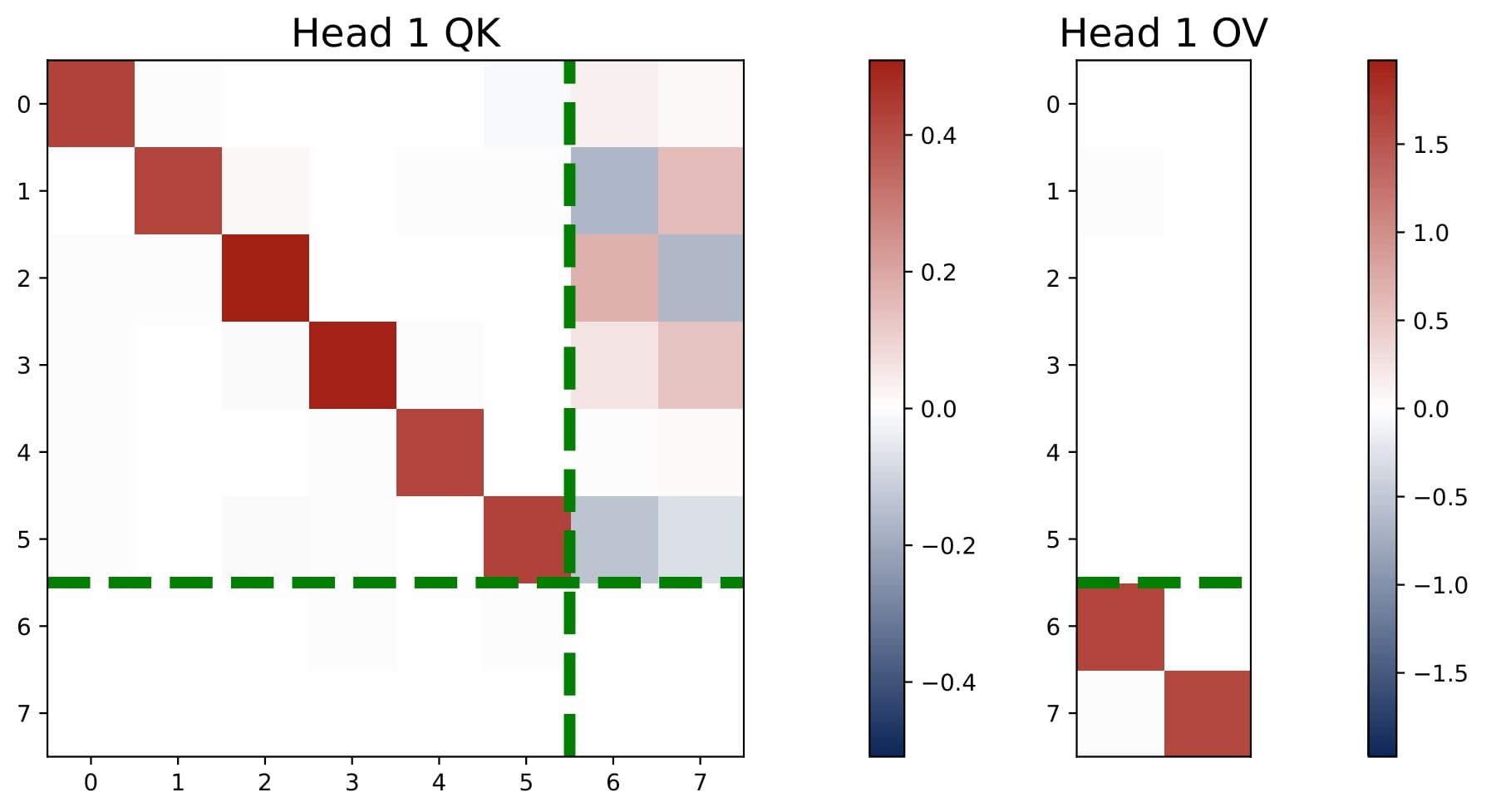 Head 1 QK

0
1
2
3
4
5
6
7

0 1 2 3 4 5 6 7

0.4
0.2
0.0
−0.2
−0.4

Head 1 OV

0
1
2
3
4
5
6
7

1.5
1.0
0.5
0.0
−0.5
−1.0
−1.5